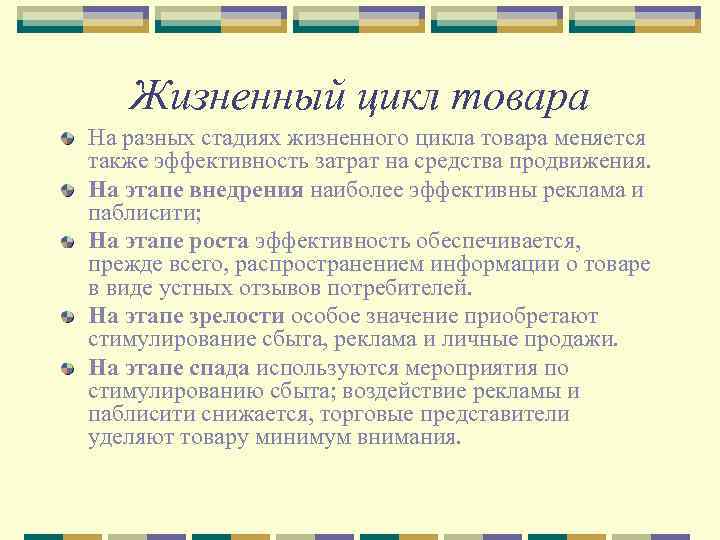 Жизненный цикл товара

На разных стадиях жизненного цикла товара меняется также эффективность затрат на средства продвижения.

На этапе внедрения наиболее эффективны реклама и паблисити;

На этапе роста эффективность обеспечивается, прежде всего, распространением информации о товаре в виде устных отзывов потребителей.

На этапе зрелости особое значение приобретают стимулирование сбыта, реклама и личные продажи.

На этапе спада используются мероприятия по стимулированию сбыта; воздействие рекламы и паблисити снижается, торговые представители уделяют товару минимум внимания.